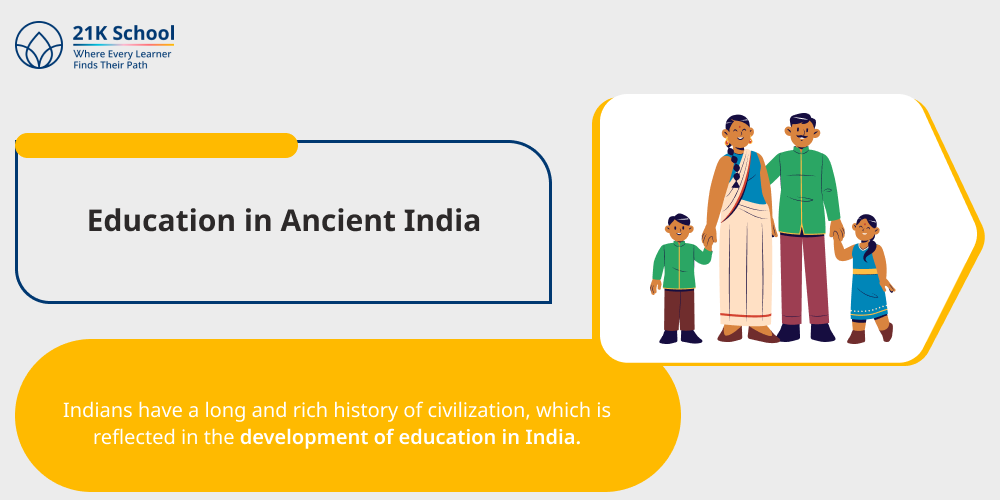 21K School
Where Every Learner
Finds Their Path

Education in Ancient India

Indians have a long and rich history of civilization, which is reflected in the development of education in India.